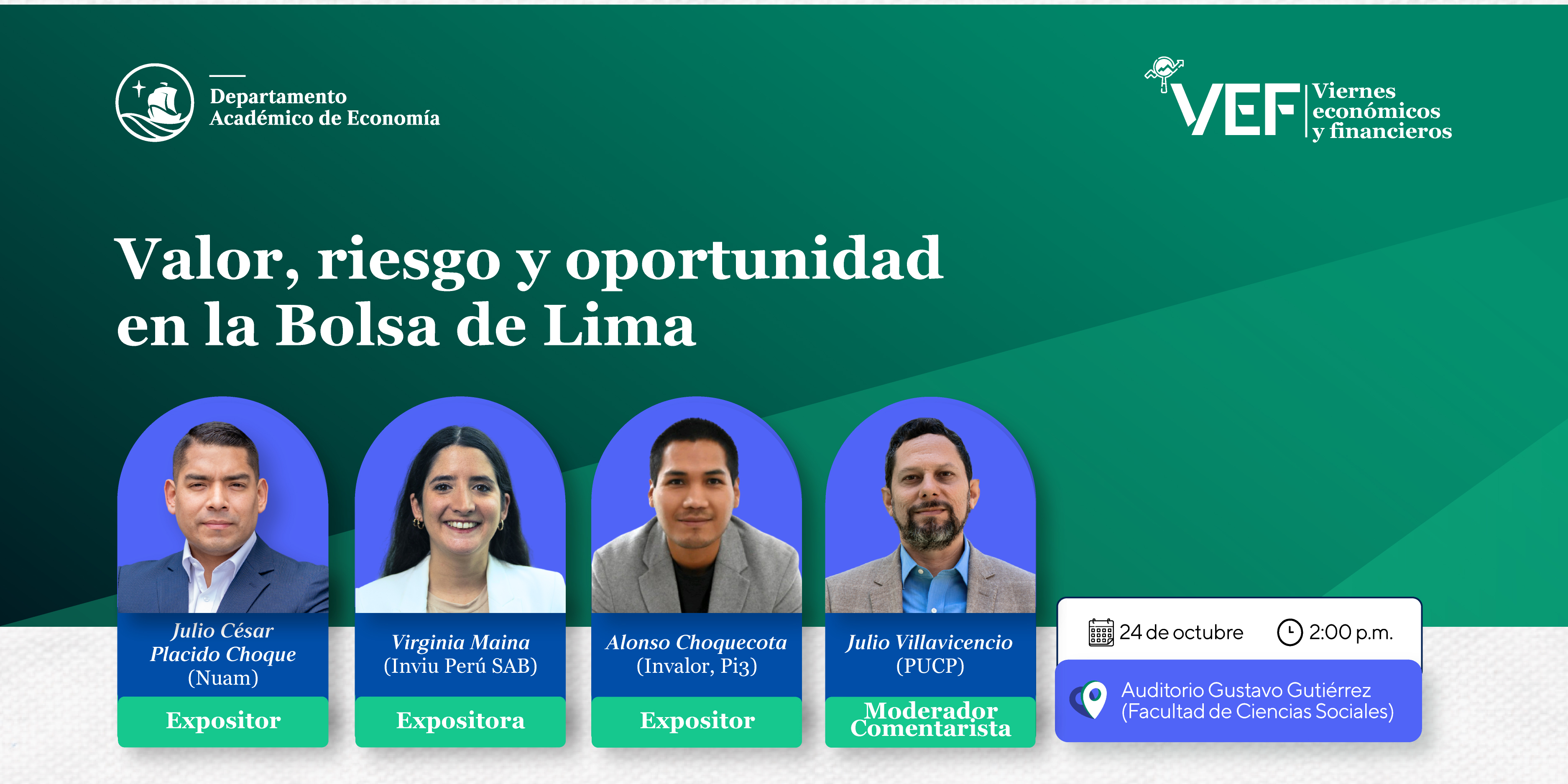 Departamento Académico de Economía

VEF Viernes económicos y financieros

Valor, riesgo y oportunidad en la Bolsa de Lima

Julio César Placido Choque (Nuam)
Expositor

Virginia Maina (Inviu Perú SAB)
Expositora

Alonso Choquecota (Invalor, Pi3)
Expositor

Julio Villavicencio (PUCP)
Moderador Comentarista

24 de octubre
2:00 p.m.

Auditorio Gustavo Gutiérrez (Facultad de Ciencias Sociales)